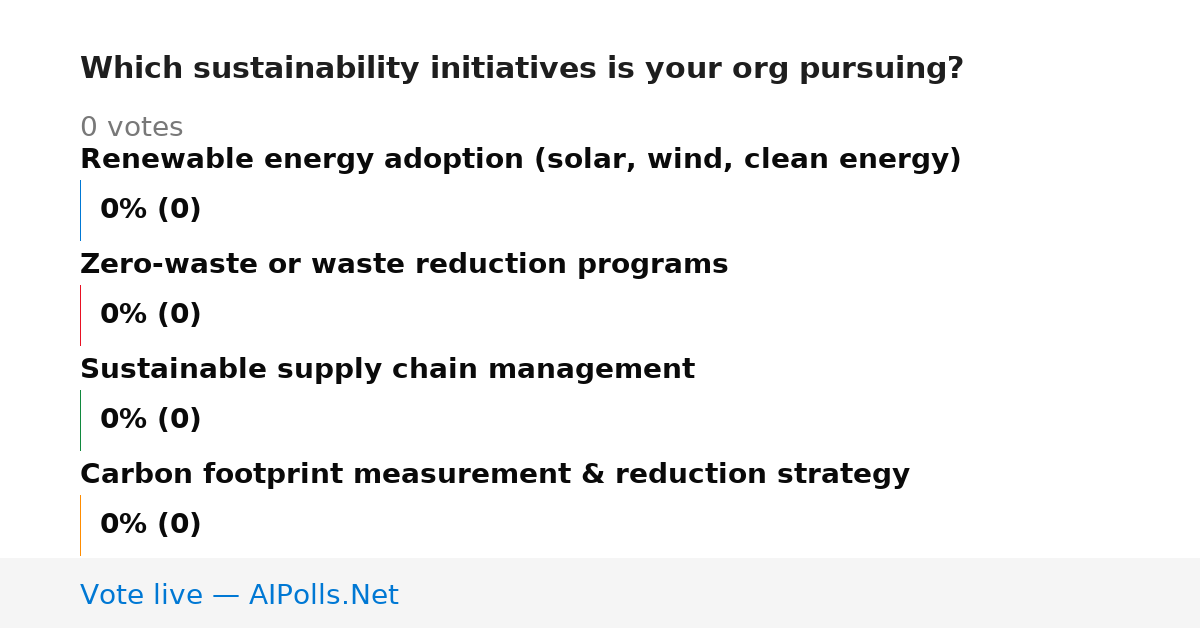 Which sustainability initiatives is your org pursuing?

0 votes

Renewable energy adoption (solar, wind, clean energy)

0% (0)

Zero-waste or waste reduction programs

0% (0)

Sustainable supply chain management

0% (0)

Carbon footprint measurement & reduction strategy

0% (0)

Vote live — AIPolls.Net